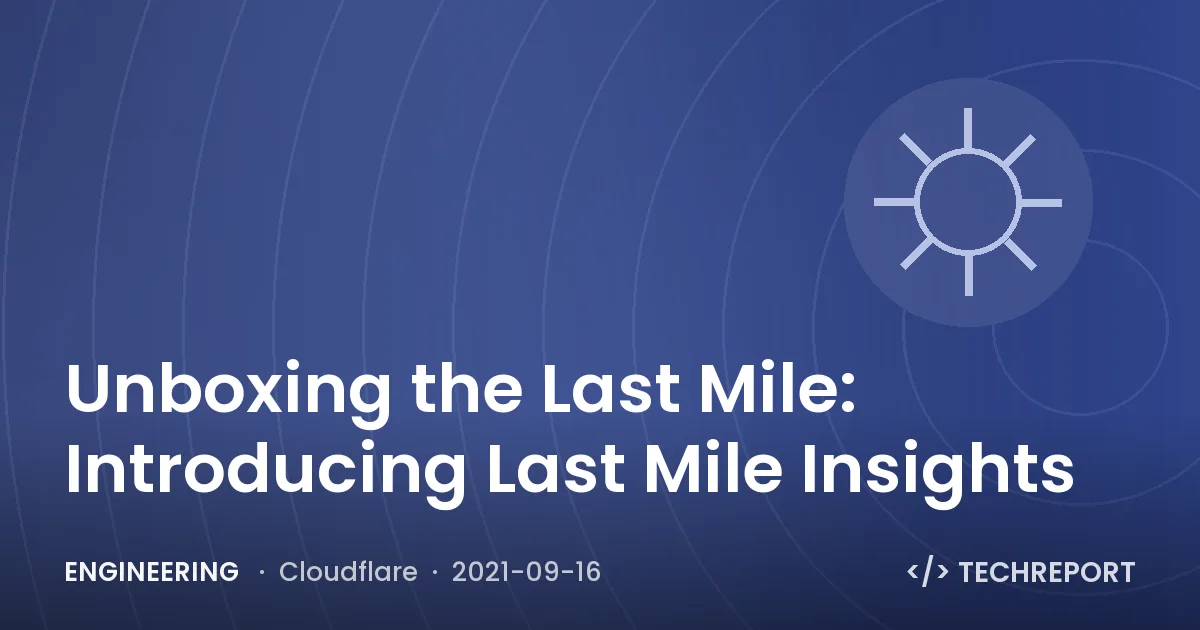 Unboxing the Last Mile: Introducing Last Mile Insights

ENGINEERING · Cloudflare · 2021-09-16

</> TECHREPORT